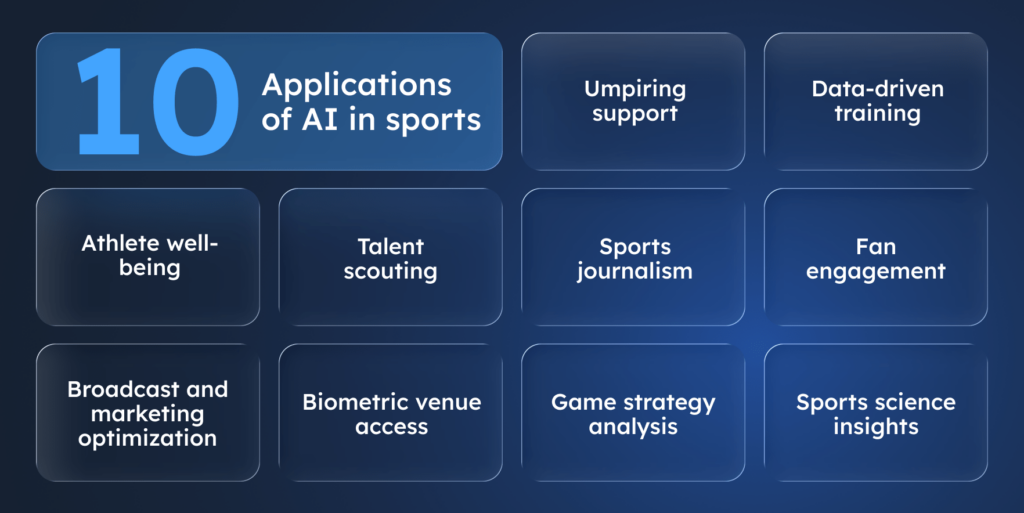 10 Applications of AI in sports

Umpiring support

Data-driven training

Athlete well-being

Talent scouting

Sports journalism

Fan engagement

Broadcast and marketing optimization

Biometric venue access

Game strategy analysis

Sports science insights